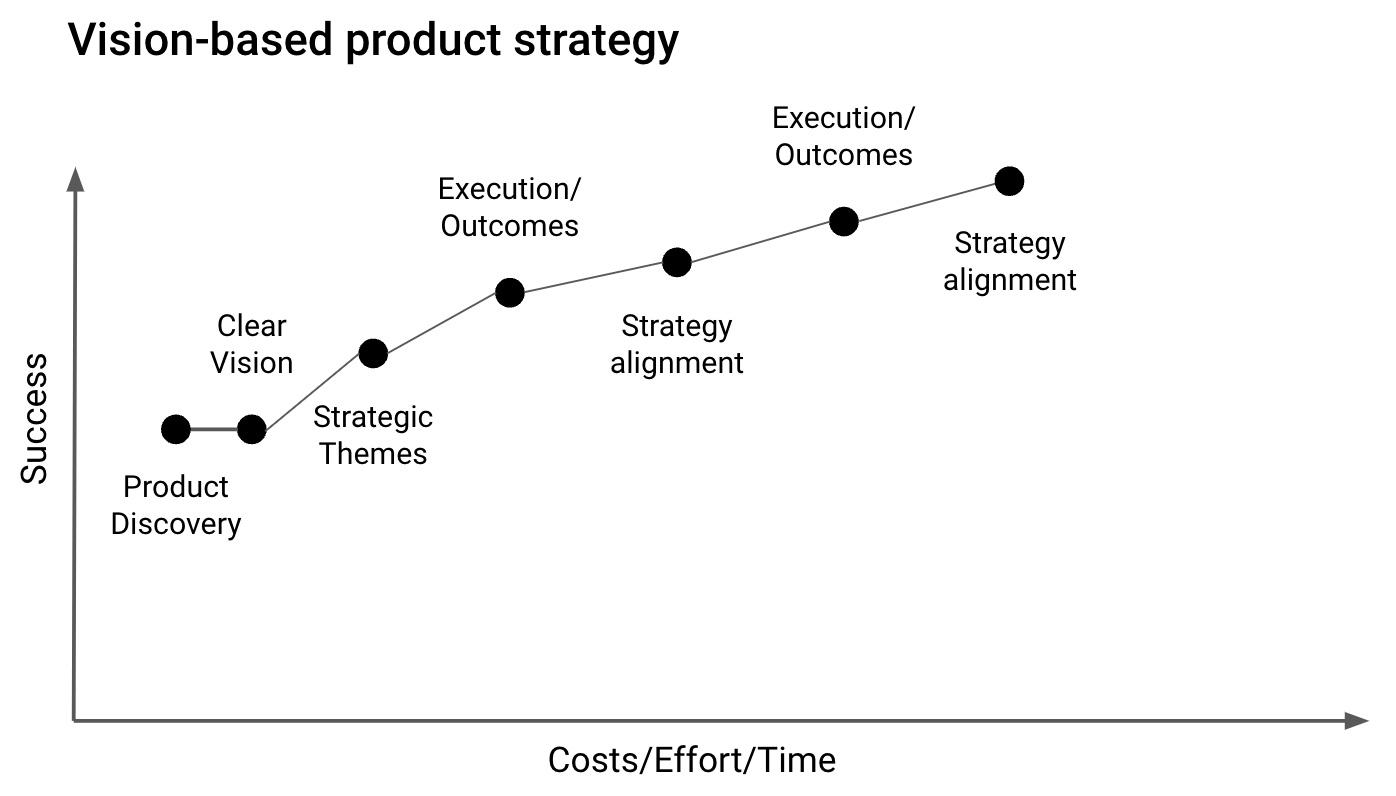 Vision-based product strategy

Success

Product Discovery

Clear Vision

Strategic Themes

Execution/ Outcomes

Strategy alignment

Execution/ Outcomes

Strategy alignment

Costs/Effort/Time